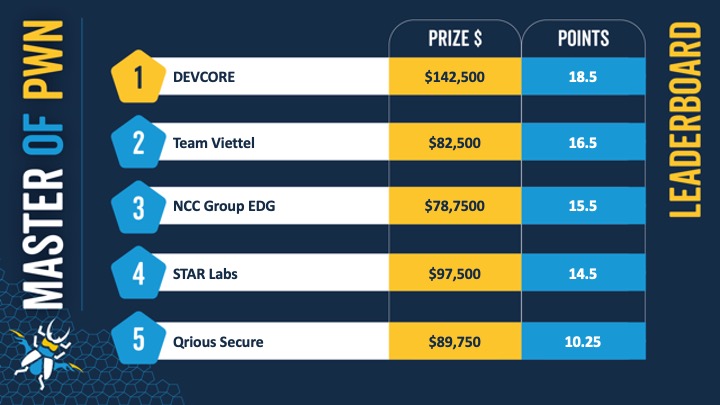 MASTER OF PWN

| | | PRIZE $ | POINTS |
|---|---|---|---|
| 1 | DEVCORE | $142,500 | 18.5 |
| 2 | Team Viettel | $82,500 | 16.5 |
| 3 | NCC Group EDG | $78,7500 | 15.5 |
| 4 | STAR Labs | $97,500 | 14.5 |
| 5 | Qrious Secure | $89,750 | 10.25 |

LEADERBOARD